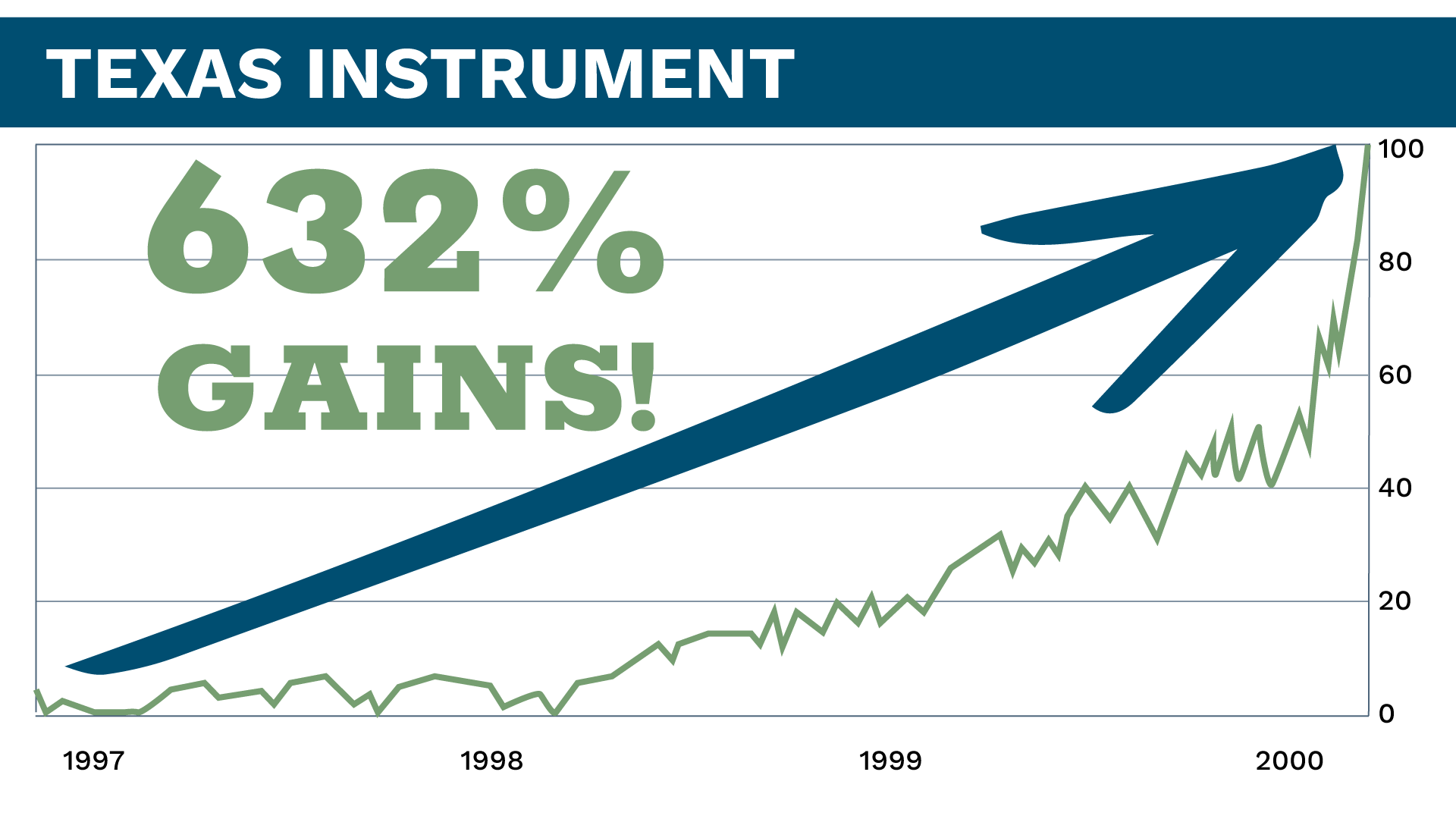 TEXAS INSTRUMENT

632% GAINS!

100
80
60
40
20
0

1997
1998
1999
2000